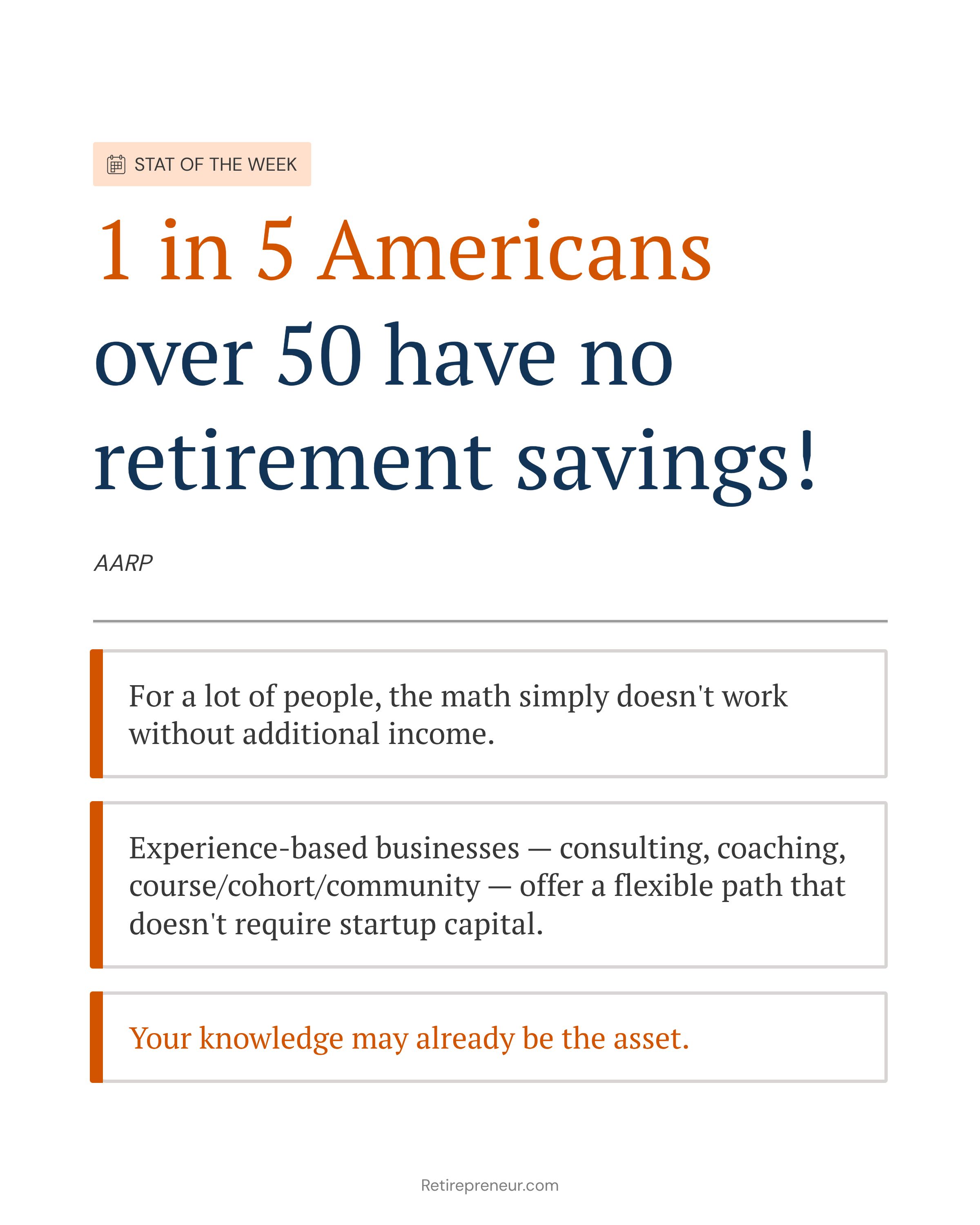 STAT OF THE WEEK

1 in 5 Americans over 50 have no retirement savings!

AARP

For a lot of people, the math simply doesn't work without additional income.

Experience-based businesses — consulting, coaching, course/cohort/community — offer a flexible path that doesn't require startup capital.

Your knowledge may already be the asset.

Retirepreneur.com